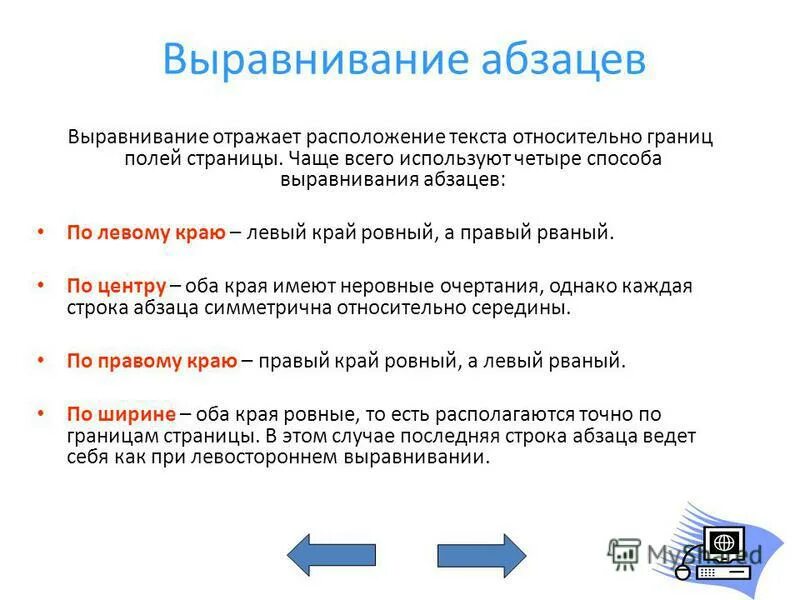 Выравнивание абзацев

Выравнивание отражает расположение текста относительно границ полей страницы. Чаще всего используют четыре способа выравнивания абзацев:

• По левому краю – левый край ровный, а правый рваный.

• По центру – оба края имеют неровные очертания, однако каждая строка абзаца симметрична относительно середины.

• По правому краю – правый край ровный, а левый рваный.

• По ширине – оба края ровные, то есть располагаются точно по границам страницы. В этом случае последняя строка абзаца ведет себя как при левостороннем выравнивании.

MyShared